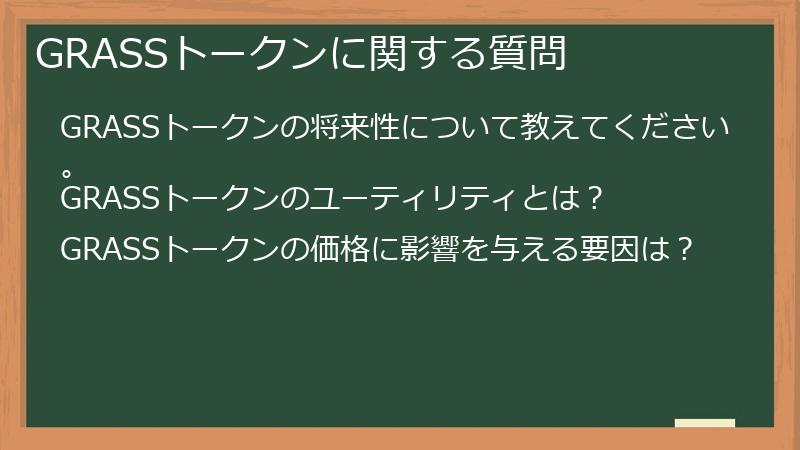 GRASSトークンに関する質問

GRASSトークンの将来性について教えてください。

GRASSトークンのユーティリティとは？

GRASSトークンの価格に影響を与える要因は？